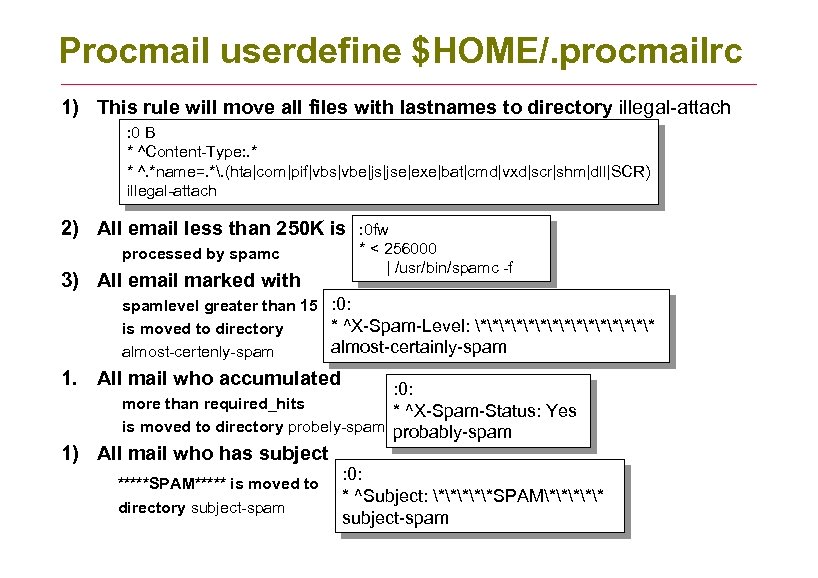 Procmail userdefine $HOME/.procmailrc

1) This rule will move all files with lastnames to directory illegal-attach

:0 B
* ^Content-Type:.*
* ^.*name=.*\.(hta|com|pif|vbs|vbe|js|jse|exe|bat|cmd|vxd|scr|shm|dll|SCR)
illegal-attach

2) All email less than 250K is processed by spamc

:0fw
* < 256000
| /usr/bin/spamc -f

3) All email marked with spamlevel greater than 15 is moved to directory almost-certenly-spam

:0:
* ^X-Spam-Level: \*\*\*\*\*\*\*\*\*\*\*\*\*\*\*
almost-certainly-spam

1. All mail who accumulated more than required_hits is moved to directory probely-spam

:0:
* ^X-Spam-Status: Yes
probably-spam

1) All mail who has subject *****SPAM***** is moved to directory subject-spam

:0:
* ^Subject: \*\*\*\*\*SPAM\*\*\*\*\*
subject-spam